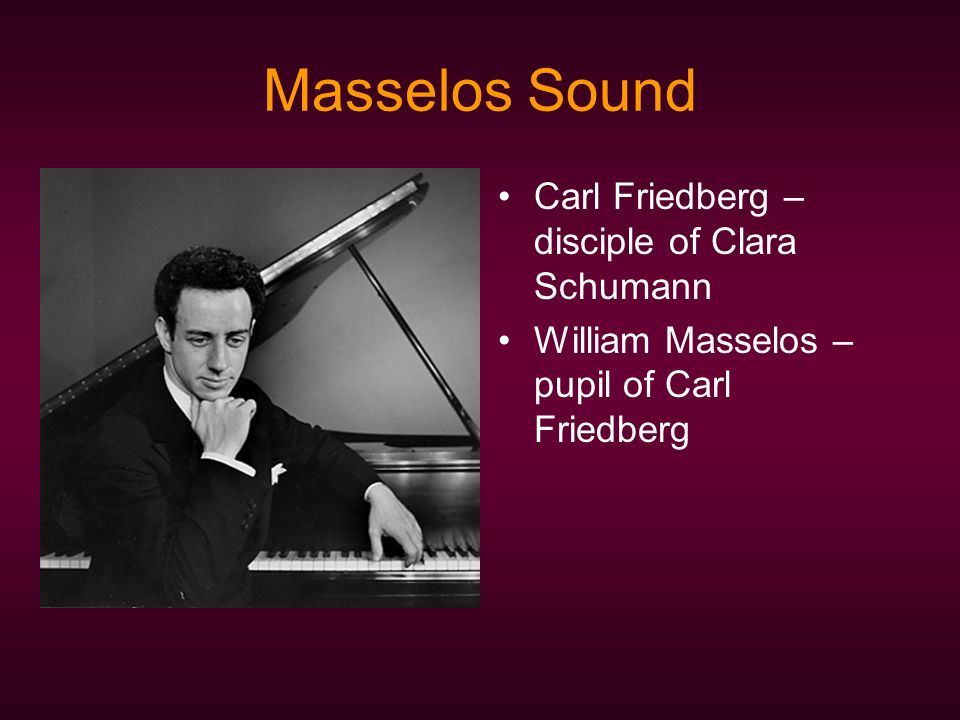 Masselos Sound

• Carl Friedberg – disciple of Clara Schumann
• William Masselos – pupil of Carl Friedberg